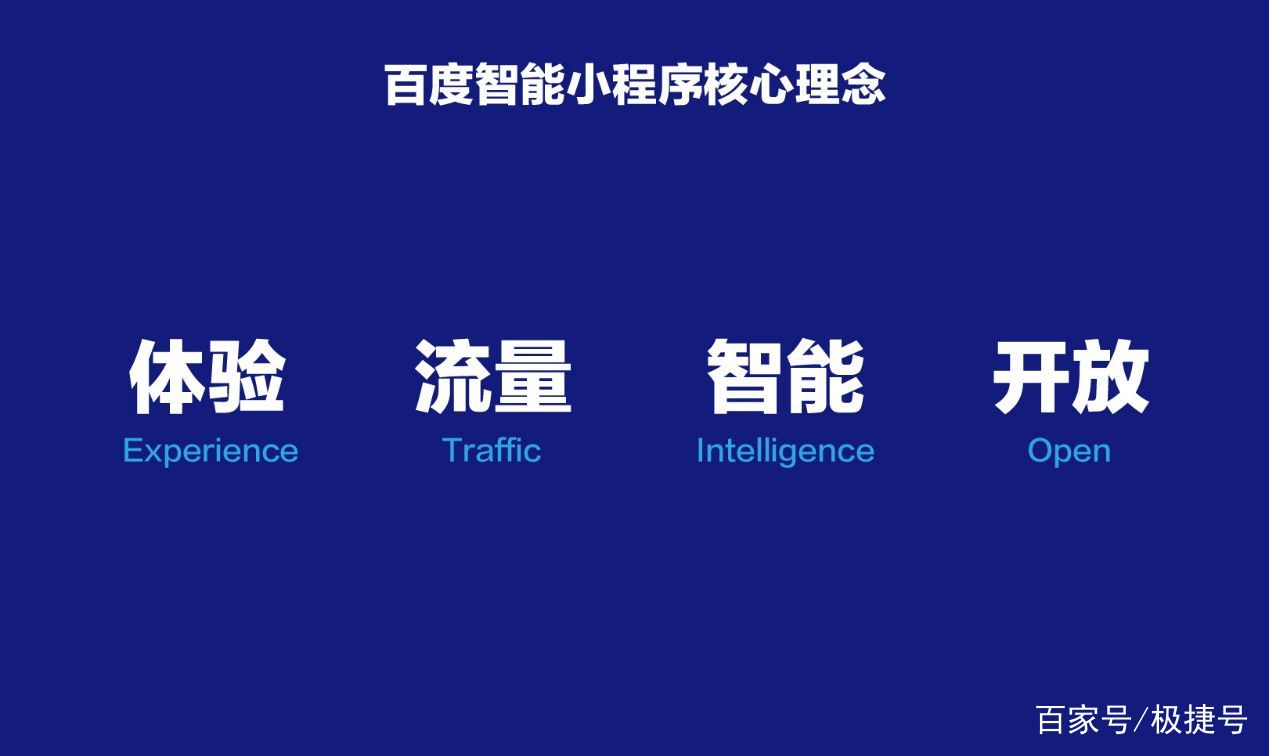 百度智能小程序核心理念

体验
Experience

流量
Traffic

智能
Intelligence

开放
Open

百家号/极捷号